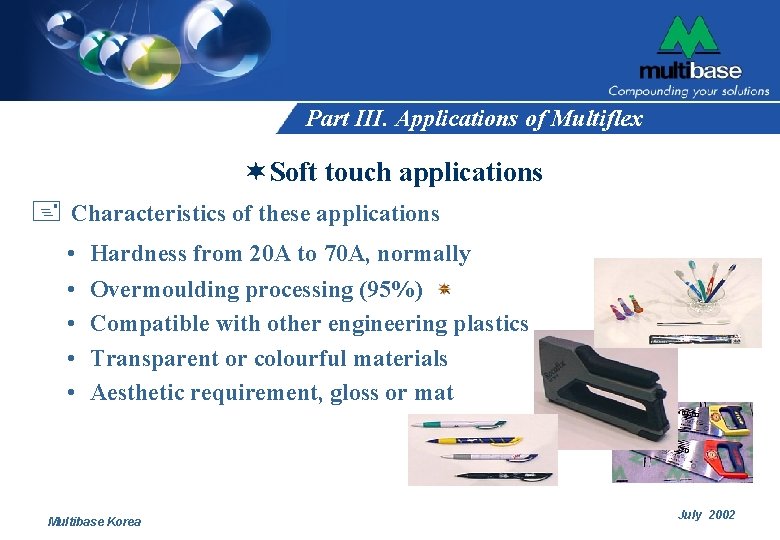 multibase
Compounding your solutions

Part III. Applications of Multiflex

Soft touch applications

Characteristics of these applications

• Hardness from 20A to 70A, normally
• Overmoulding processing (95%)
• Compatible with other engineering plastics
• Transparent or colourful materials
• Aesthetic requirement, gloss or mat

Multibase Korea

July 2002